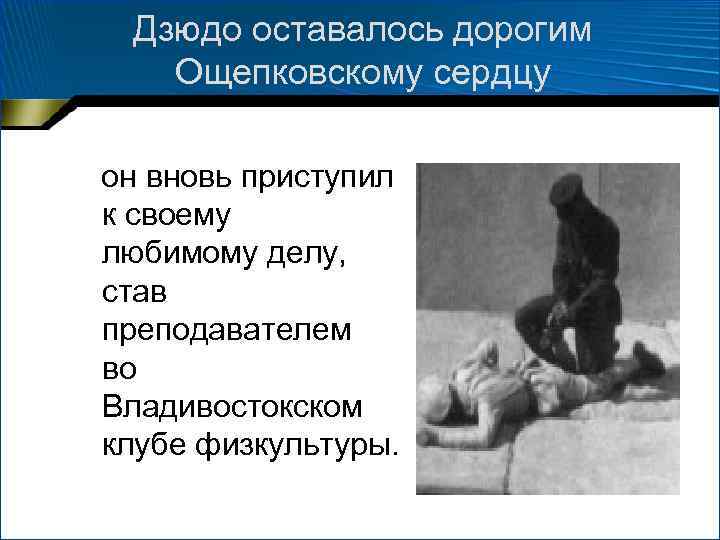 Дзюдо оставалось дорогим Ощепковскому сердцу

он вновь приступил к своему любимому делу, став преподавателем во Владивостокском клубе физкультуры.